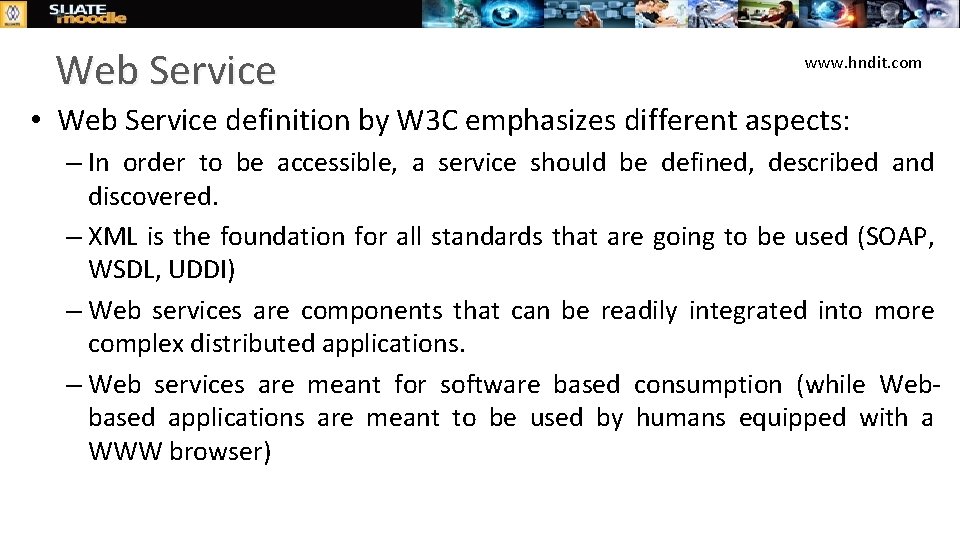 SLIATE moodle

Web Service

www.hndit.com

• Web Service definition by W3C emphasizes different aspects:

– In order to be accessible, a service should be defined, described and discovered.

– XML is the foundation for all standards that are going to be used (SOAP, WSDL, UDDI)

– Web services are components that can be readily integrated into more complex distributed applications.

– Web services are meant for software based consumption (while Web-based applications are meant to be used by humans equipped with a WWW browser)